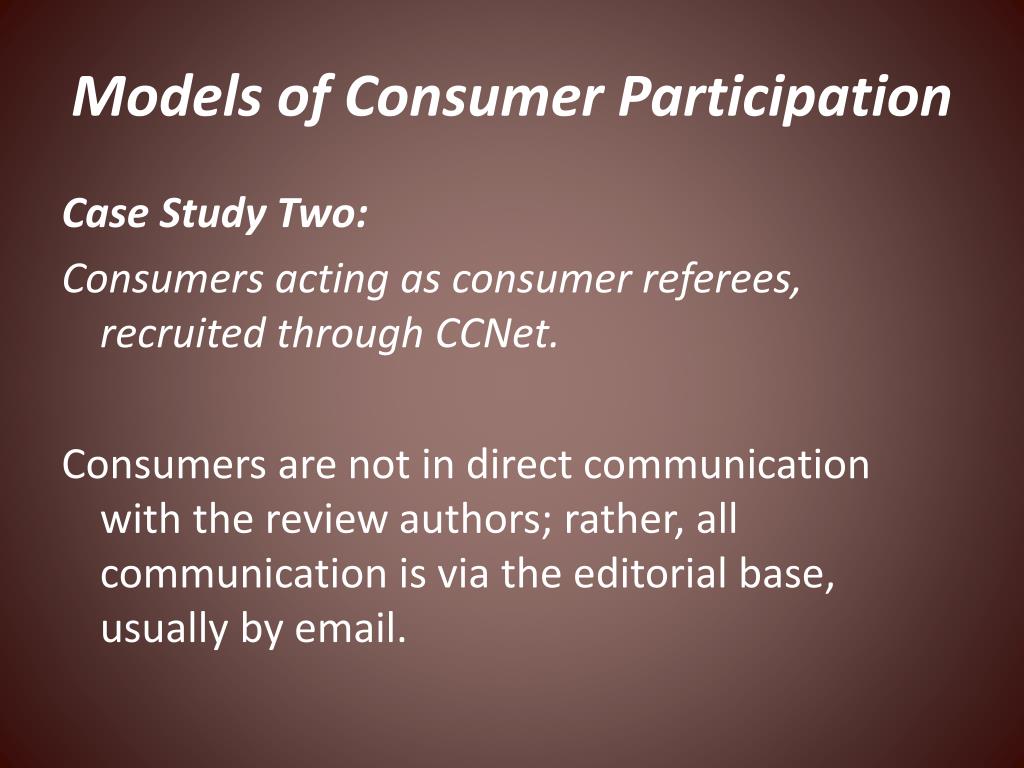 Models of Consumer Participation

Case Study Two:

Consumers acting as consumer referees, recruited through CCNet.

Consumers are not in direct communication with the review authors; rather, all communication is via the editorial base, usually by email.